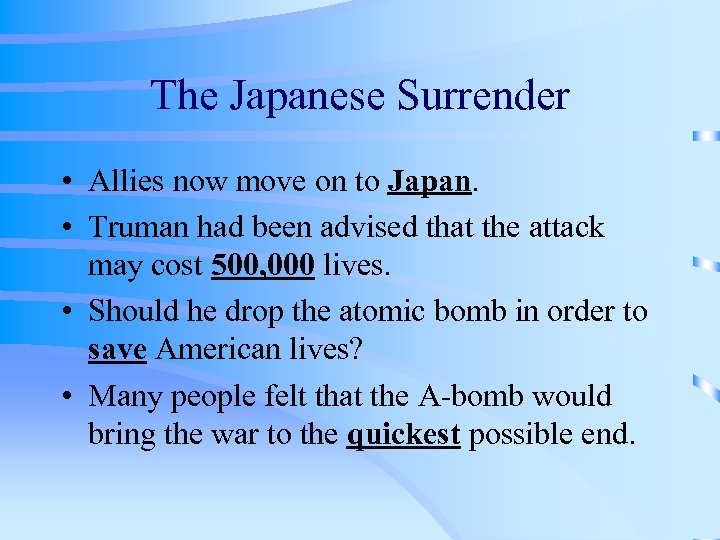 The Japanese Surrender

• Allies now move on to Japan.
• Truman had been advised that the attack may cost 500,000 lives.
• Should he drop the atomic bomb in order to save American lives?
• Many people felt that the A-bomb would bring the war to the quickest possible end.